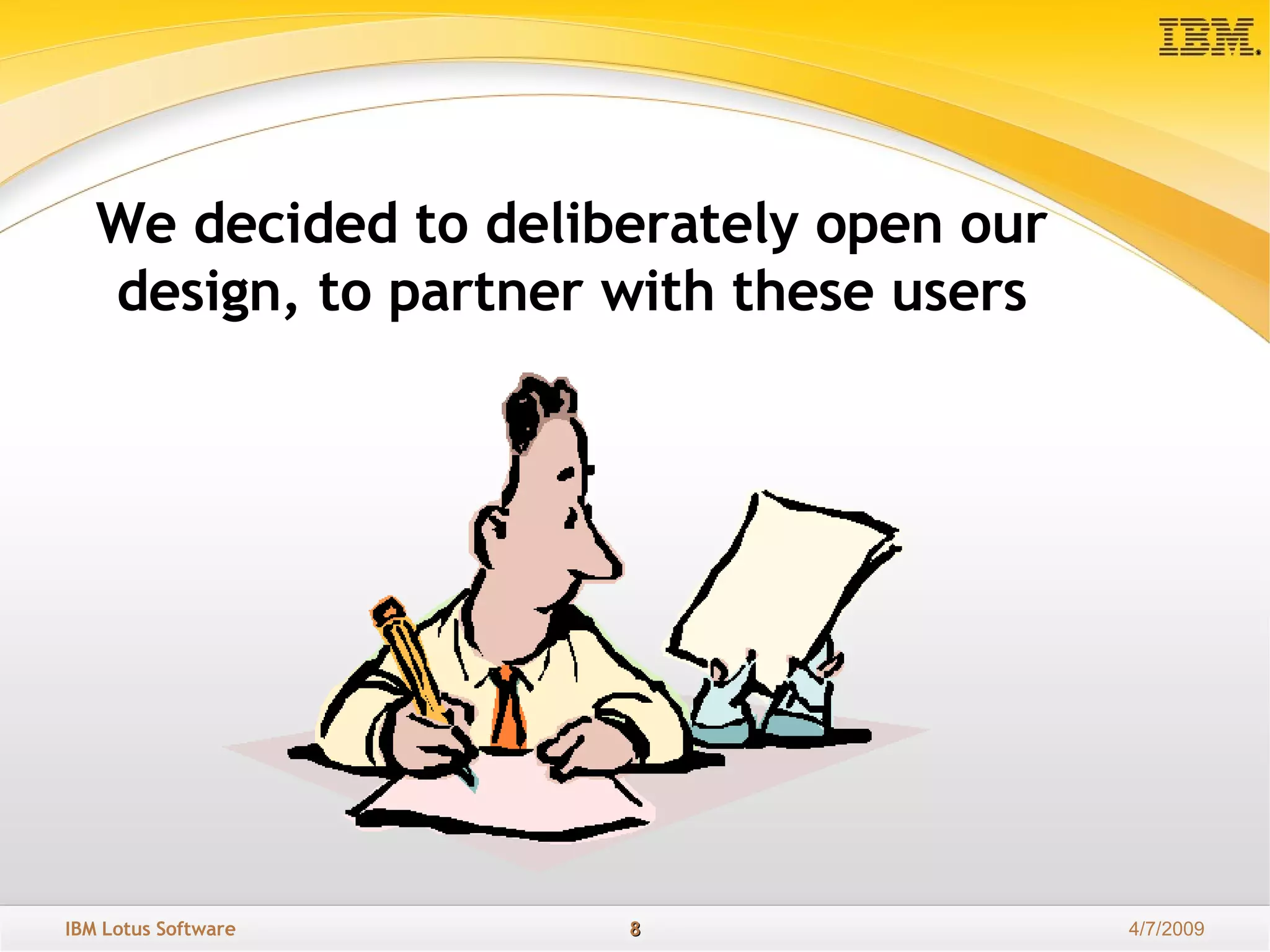 IBM.

We decided to deliberately open our design, to partner with these users

IBM Lotus Software

8

4/7/2009